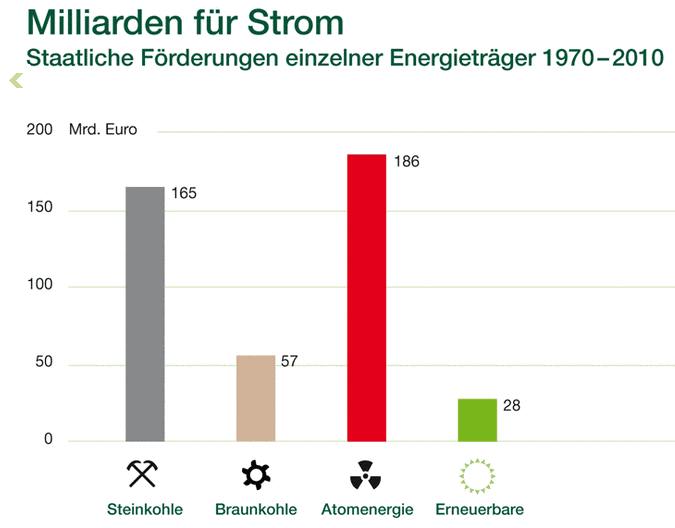 Milliarden für Strom
Staatliche Förderungen einzelner Energieträger 1970–2010

200 Mrd. Euro
150
100
50
0

165
57
186
28

Steinkohle
Braunkohle
Atomenergie
Erneuerbare